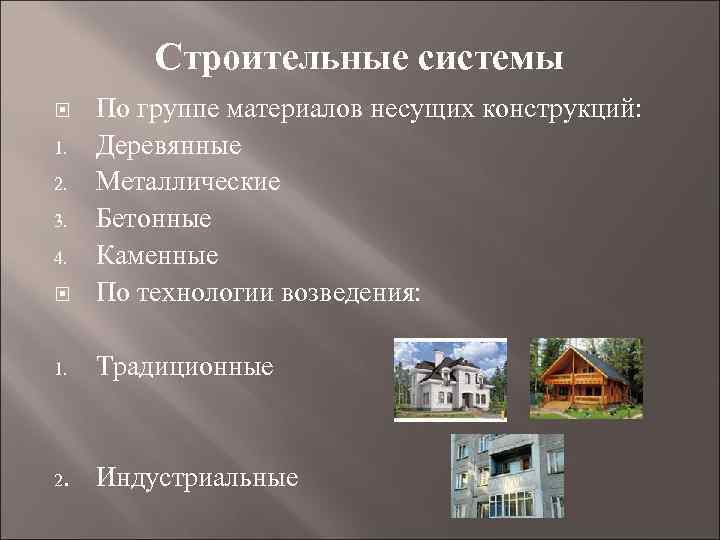 Строительные системы

По группе материалов несущих конструкций:

1. Деревянные
2. Металлические
3. Бетонные
4. Каменные

По технологии возведения:

1. Традиционные
2. Индустриальные